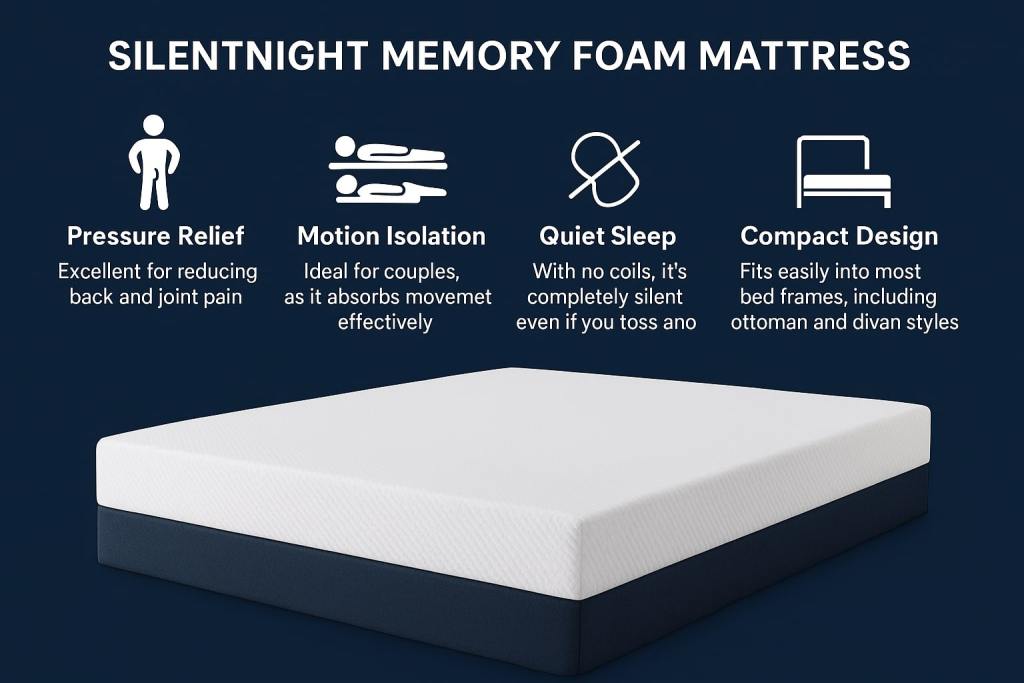 SILENTNIGHT MEMORY FOAM MATTRESS

Pressure Relief
Excellent for reducing back and joint pain

Motion Isolation
Ideal for couples, as it absorbs movemet effectively

Quiet Sleep
With no coils, it's completely silent even if you toss ano

Compact Design
Fits easily into most bed frames, including ottoman and divan styles